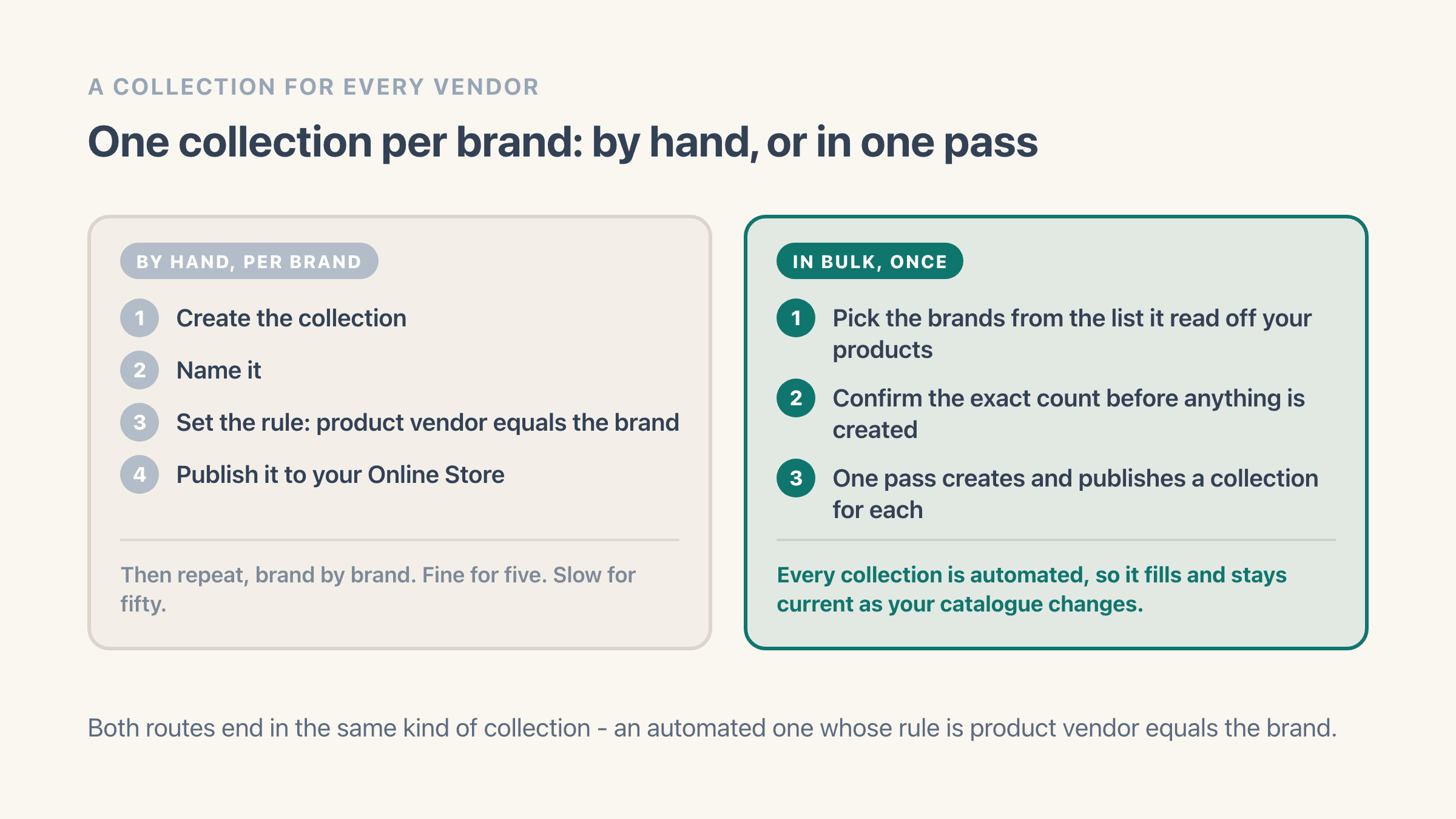 A COLLECTION FOR EVERY VENDOR

One collection per brand: by hand, or in one pass

BY HAND, PER BRAND

1 Create the collection

2 Name it

3 Set the rule: product vendor equals the brand

4 Publish it to your Online Store

Then repeat, brand by brand. Fine for five. Slow for fifty.

IN BULK, ONCE

1 Pick the brands from the list it read off your products

2 Confirm the exact count before anything is created

3 One pass creates and publishes a collection for each

Every collection is automated, so it fills and stays current as your catalogue changes.

Both routes end in the same kind of collection - an automated one whose rule is product vendor equals the brand.